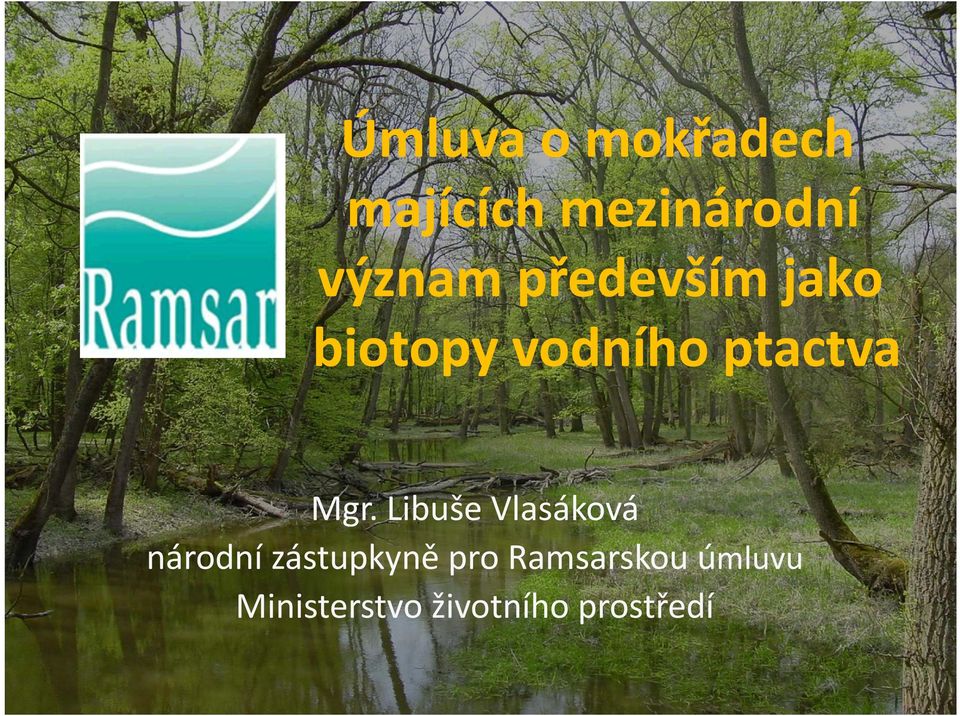 Ramsar

Úmluva o mokřadech majících mezinárodní význam především jako biotopy vodního ptactva

Mgr. Libuše Vlasáková
národní zástupkyně pro Ramsarskou úmluvu
Ministerstvo životního prostředí